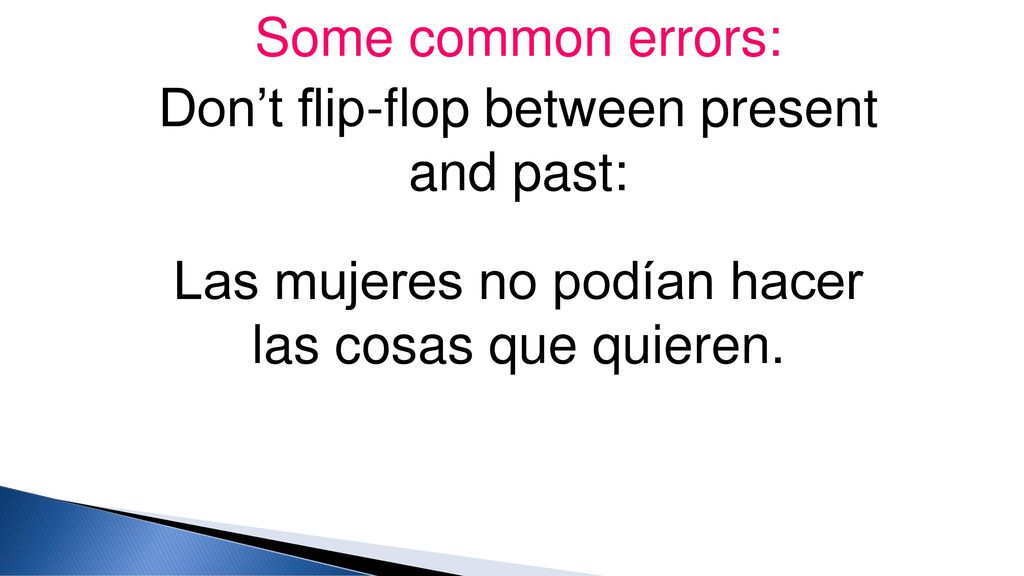 Some common errors:

Don’t flip-flop between present and past:

Las mujeres no podían hacer las cosas que quieren.